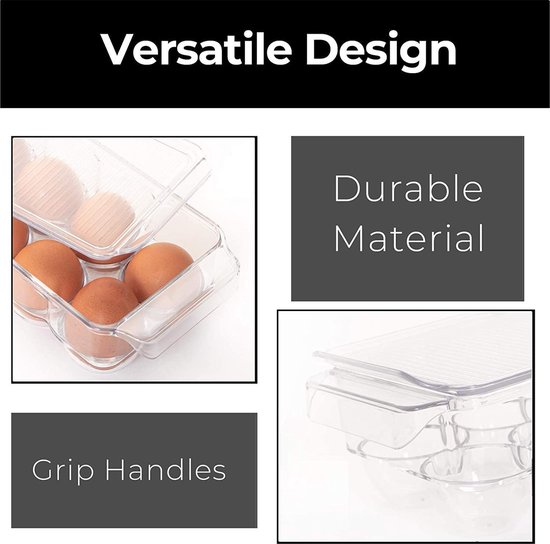 Versatile Design

Durable Material

Grip Handles